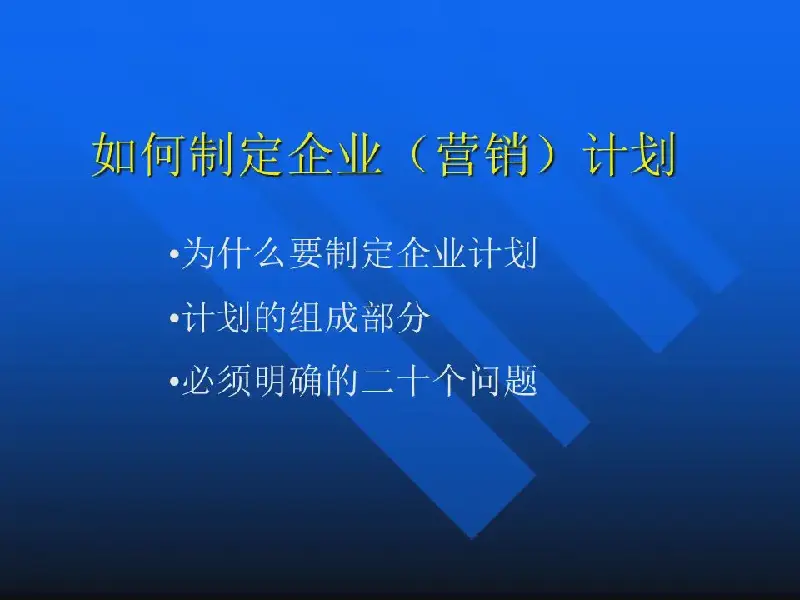 如何制定企业（营销）计划

•为什么要制定企业计划

•计划的组成部分

•必须明确的二十个问题